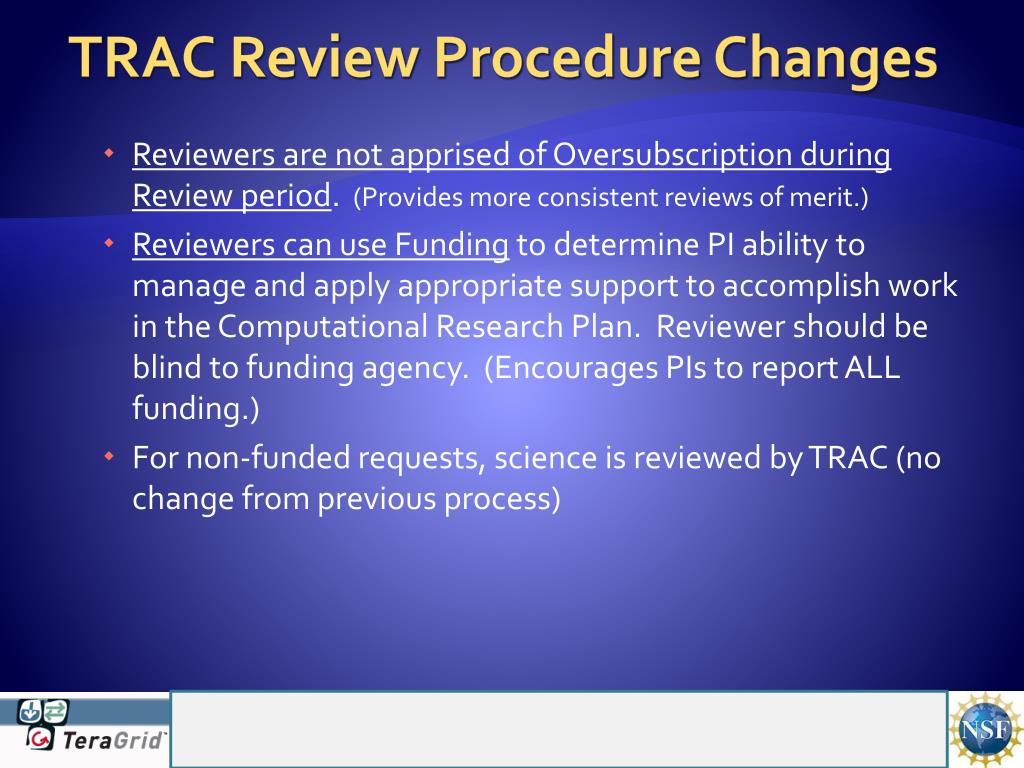 TRAC Review Procedure Changes

Reviewers are not apprised of Oversubscription during Review period. (Provides more consistent reviews of merit.)

Reviewers can use Funding to determine PI ability to manage and apply appropriate support to accomplish work in the Computational Research Plan. Reviewer should be blind to funding agency. (Encourages PIs to report ALL funding.)

For non-funded requests, science is reviewed by TRAC (no change from previous process)

TeraGrid

NSF